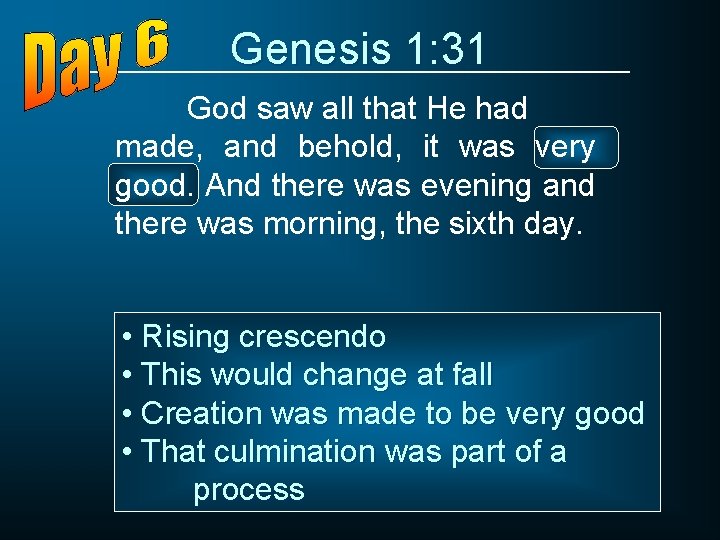 Day 6

Genesis 1:31

God saw all that He had made, and behold, it was very good. And there was evening and there was morning, the sixth day.

• Rising crescendo
• This would change at fall
• Creation was made to be very good
• That culmination was part of a process